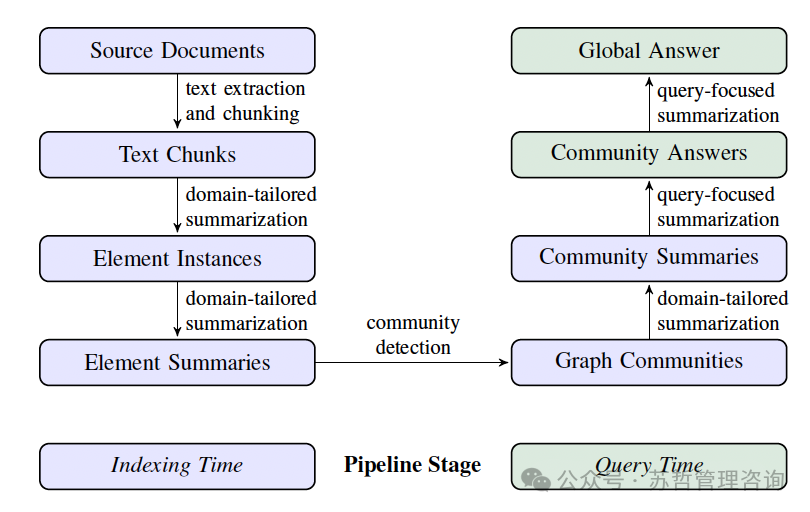 Source Documents

text extraction and chunking

Text Chunks

domain-tailored summarization

Element Instances

domain-tailored summarization

Element Summaries

community detection

Graph Communities

domain-tailored summarization

Community Summaries

query-focused summarization

Community Answers

query-focused summarization

Global Answer

Indexing Time

Pipeline Stage

Query Time

公众号 · 苏哲管理咨询